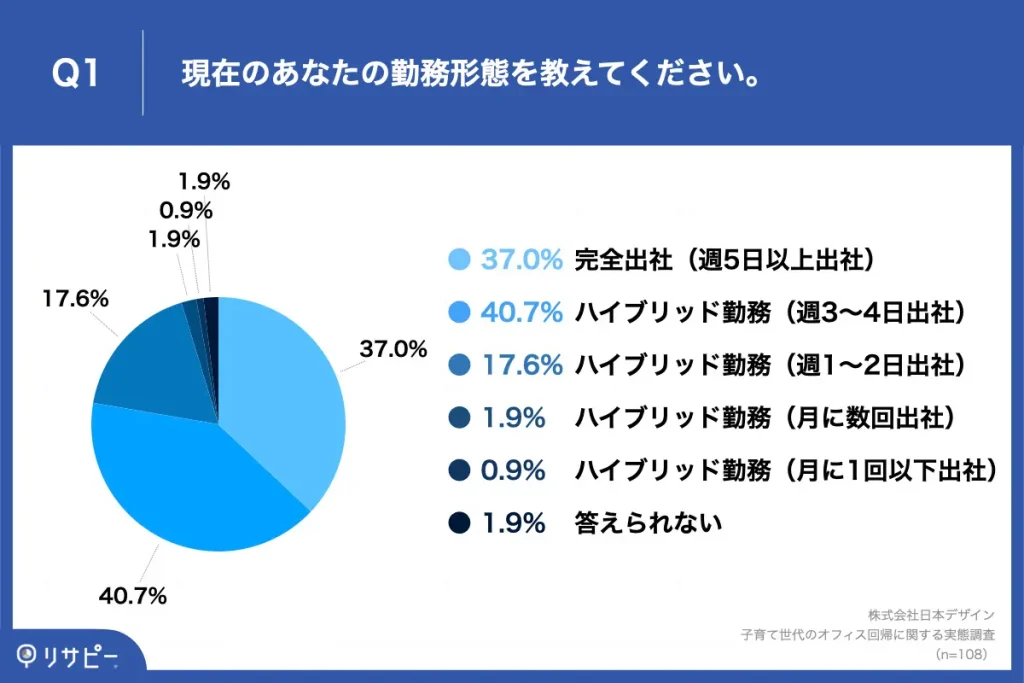 Q1 現在のあなたの勤務形態を教えてください。

1.9%
0.9%
1.9%
17.6%
37.0%
40.7%

37.0% 完全出社（週5日以上出社）
40.7% ハイブリッド勤務（週3〜4日出社）
17.6% ハイブリッド勤務（週1〜2日出社）
1.9% ハイブリッド勤務（月に数回出社）
0.9% ハイブリッド勤務（月に1回以下出社）
1.9% 答えられない

株式会社日本デザイン
子育て世代のオフィス回帰に関する実態調査
（n=108）

リサピー